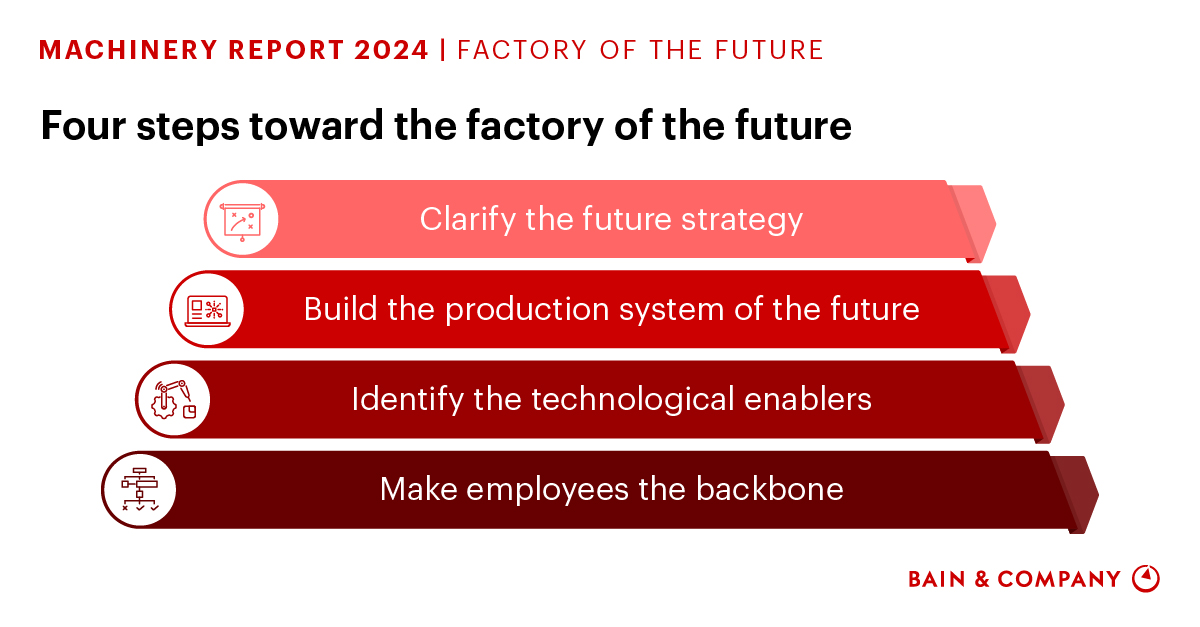 MACHINERY REPORT 2024 | FACTORY OF THE FUTURE

Four steps toward the factory of the future

Clarify the future strategy

Build the production system of the future

Identify the technological enablers

Make employees the backbone

BAIN & COMPANY